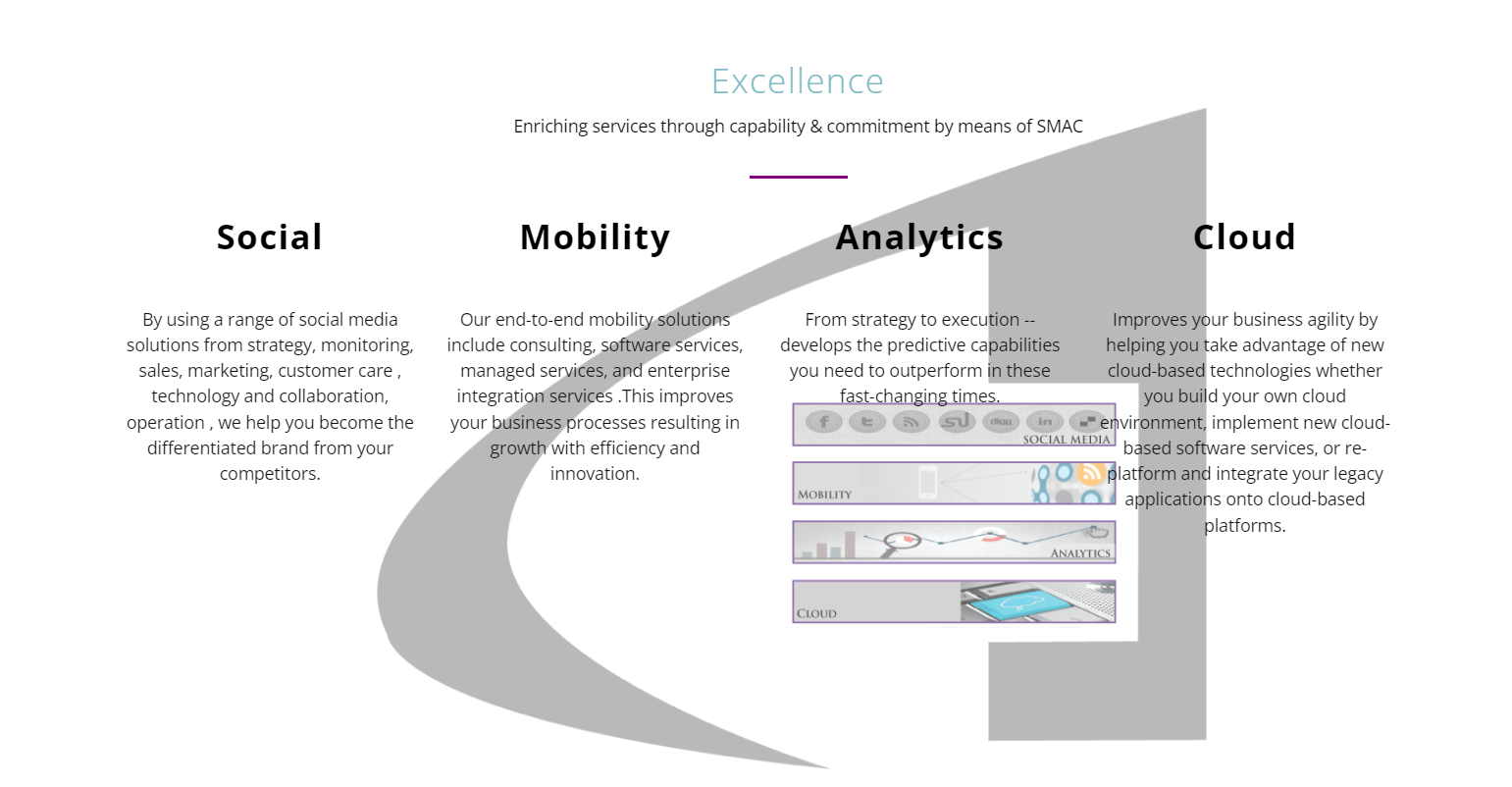 Excellence

Enriching services through capability & commitment by means of SMAC

Social

By using a range of social media solutions from strategy, monitoring, sales, marketing, customer care , technology and collaboration, operation , we help you become the differentiated brand from your competitors.

Mobility

Our end-to-end mobility solutions include consulting, software services, managed services, and enterprise integration services .This improves your business processes resulting in growth with efficiency and innovation.

Analytics

From strategy to execution -- develops the predictive capabilities you need to outperform in these fast-changing times.

SOCIAL MEDIA

MOBILITY

ANALYTICS

CLOUD

Cloud

Improves your business agility by helping you take advantage of new cloud-based technologies whether you build your own cloud environment, implement new cloud-based software services, or re-platform and integrate your legacy applications onto cloud-based platforms.